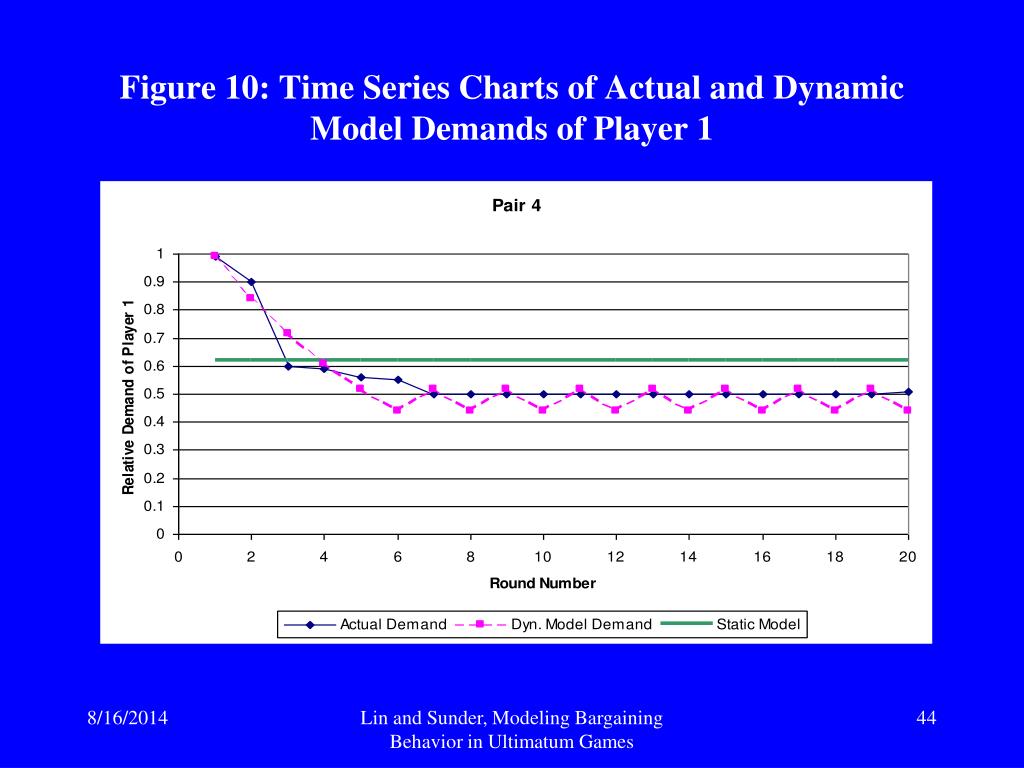 Figure 10: Time Series Charts of Actual and Dynamic Model Demands of Player 1

Pair 4

Relative Demand of Player 1

1
0.9
0.8
0.7
0.6
0.5
0.4
0.3
0.2
0.1
0

0 2 4 6 8 10 12 14 16 18 20

Round Number

Actual Demand
Dyn. Model Demand
Static Model

8/16/2014

Lin and Sunder, Modeling Bargaining Behavior in Ultimatum Games

44